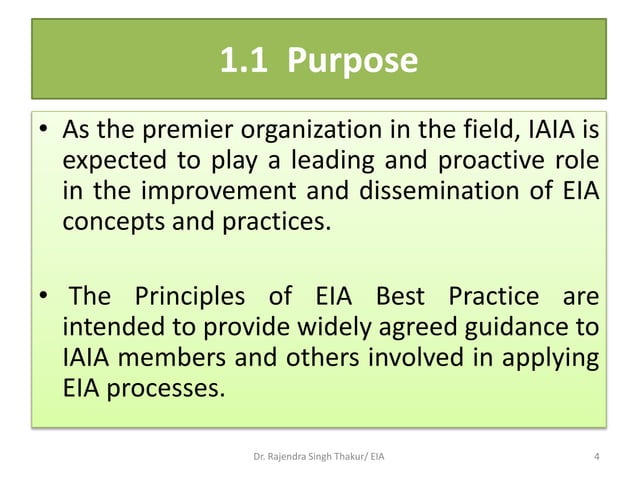 1.1 Purpose

• As the premier organization in the field, IAIA is expected to play a leading and proactive role in the improvement and dissemination of EIA concepts and practices.

• The Principles of EIA Best Practice are intended to provide widely agreed guidance to IAIA members and others involved in applying EIA processes.

Dr. Rajendra Singh Thakur/ EIA

4